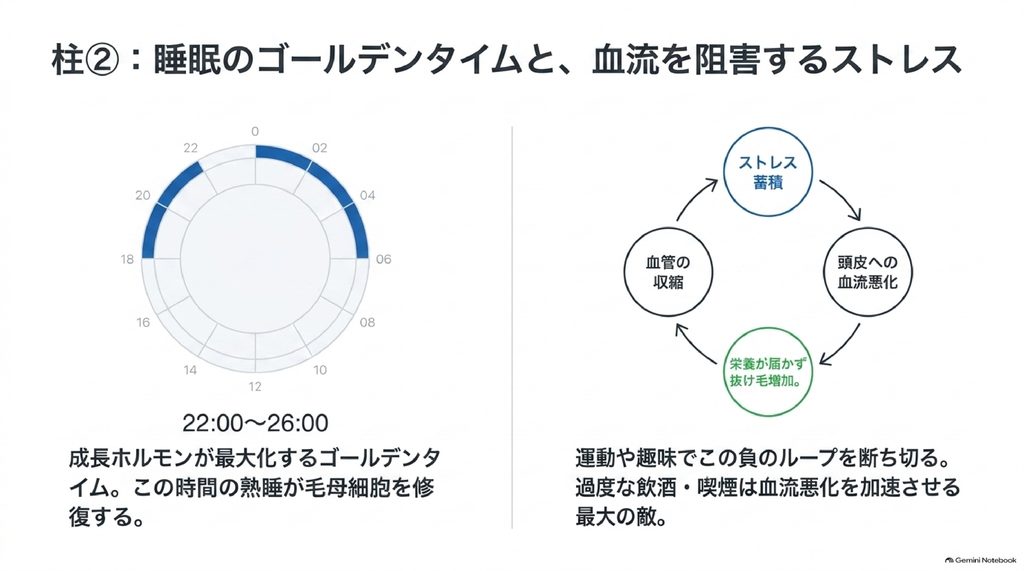 柱②：睡眠のゴールデンタイムと、血流を阻害するストレス

0
02
04
06
08
10
12
14
16
18
20
22

22:00〜26:00

成長ホルモンが最大化するゴールデンタイム。この時間の熟睡が毛母細胞を修復する。

ストレス蓄積

頭皮への血流悪化

栄養が届かず抜け毛増加。

血管の収縮

運動や趣味でこの負のループを断ち切る。過度な飲酒・喫煙は血流悪化を加速させる最大の敵。

Gemini Notebook